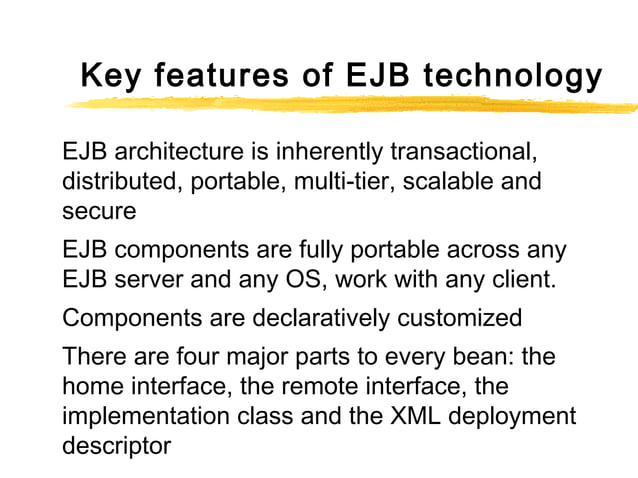 Key features of EJB technology

EJB architecture is inherently transactional, distributed, portable, multi-tier, scalable and secure

EJB components are fully portable across any EJB server and any OS, work with any client.

Components are declaratively customized

There are four major parts to every bean: the home interface, the remote interface, the implementation class and the XML deployment descriptor